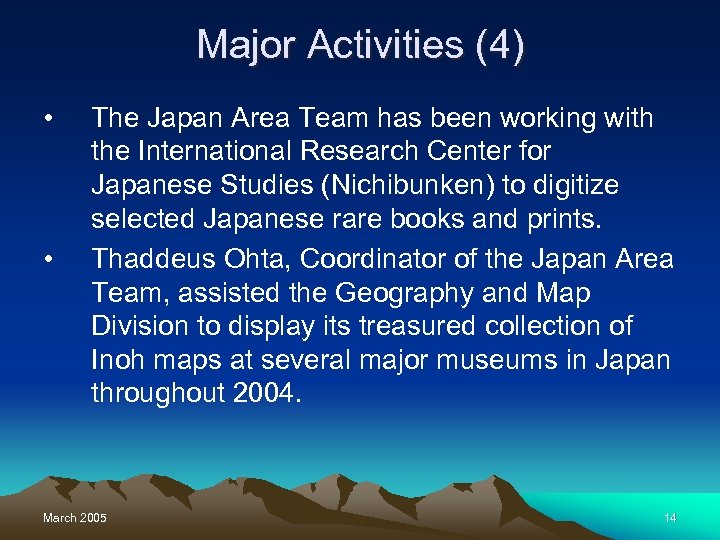 Major Activities (4)

• The Japan Area Team has been working with the International Research Center for Japanese Studies (Nichibunken) to digitize selected Japanese rare books and prints.

• Thaddeus Ohta, Coordinator of the Japan Area Team, assisted the Geography and Map Division to display its treasured collection of Inoh maps at several major museums in Japan throughout 2004.

March 2005

14